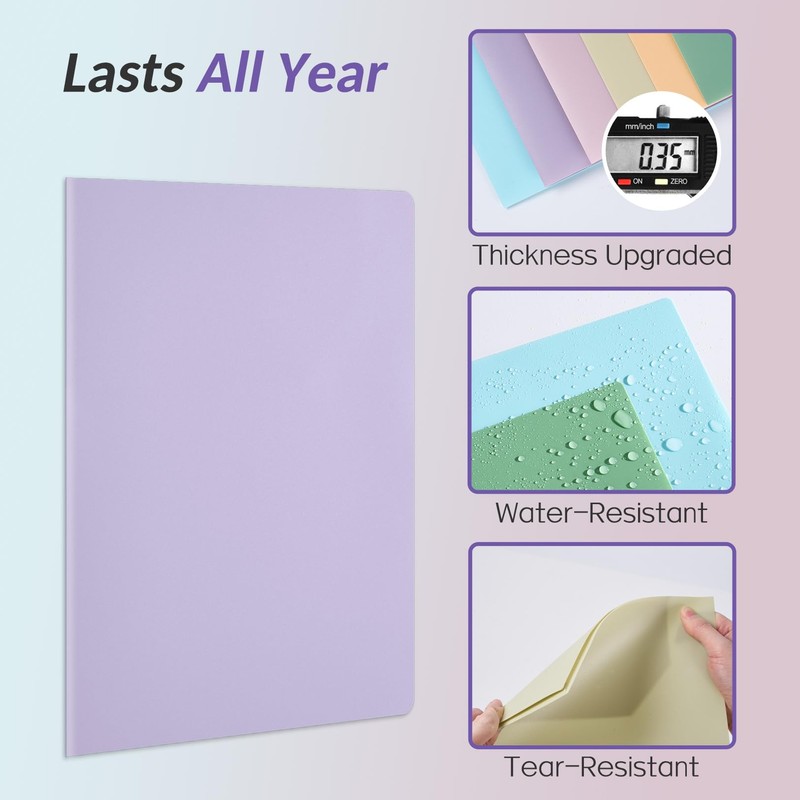 Lasts All Year

mm/inch
0.35 mm
ON ZERO

Thickness Upgraded

Water-Resistant

Tear-Resistant